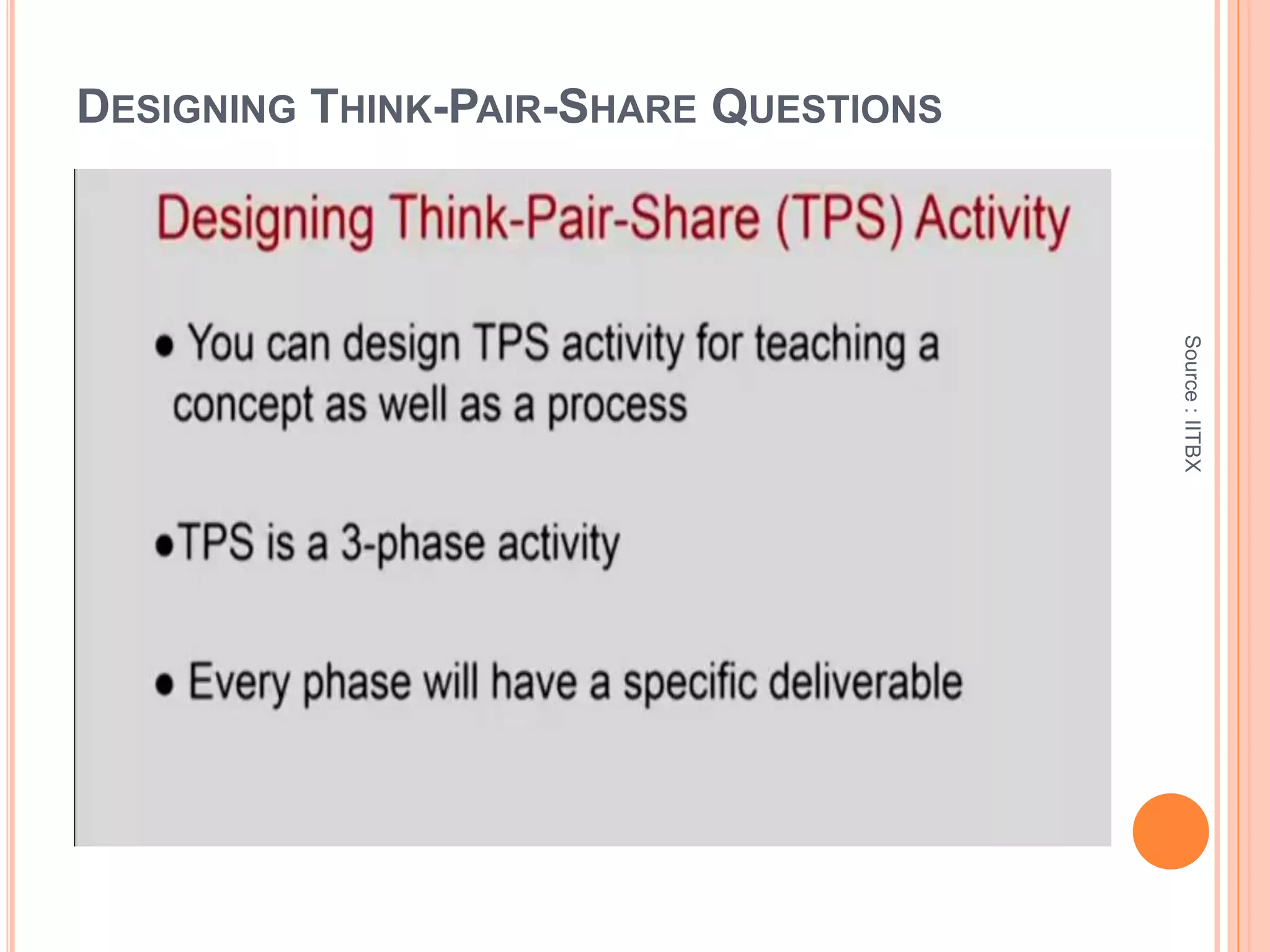 DESIGNING THINK-PAIR-SHARE QUESTIONS

Designing Think-Pair-Share (TPS) Activity

• You can design TPS activity for teaching a concept as well as a process

•TPS is a 3-phase activity

• Every phase will have a specific deliverable

Source : IITBX